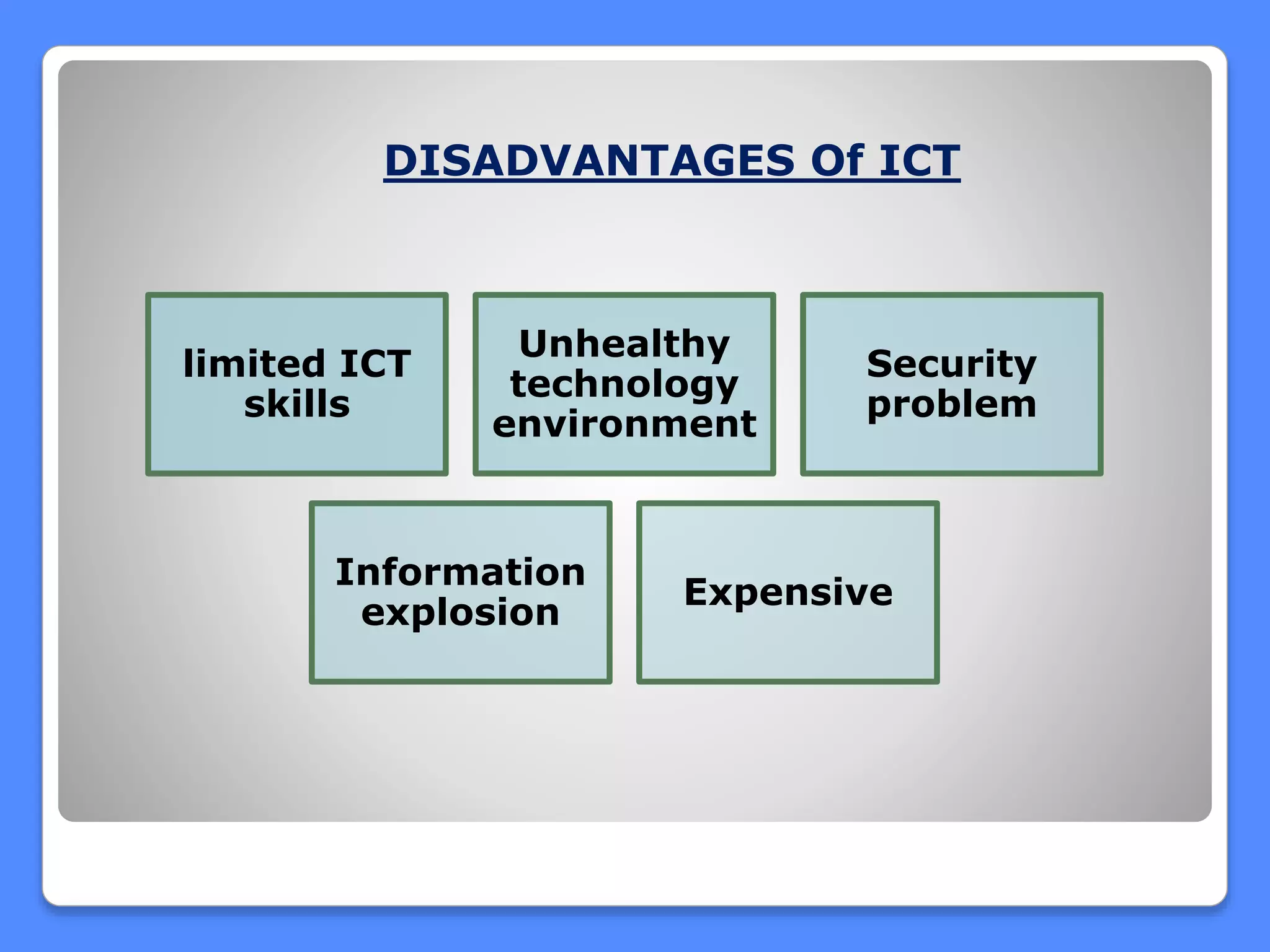 DISADVANTAGES Of ICT

limited ICT skills

Unhealthy technology environment

Security problem

Information explosion

Expensive